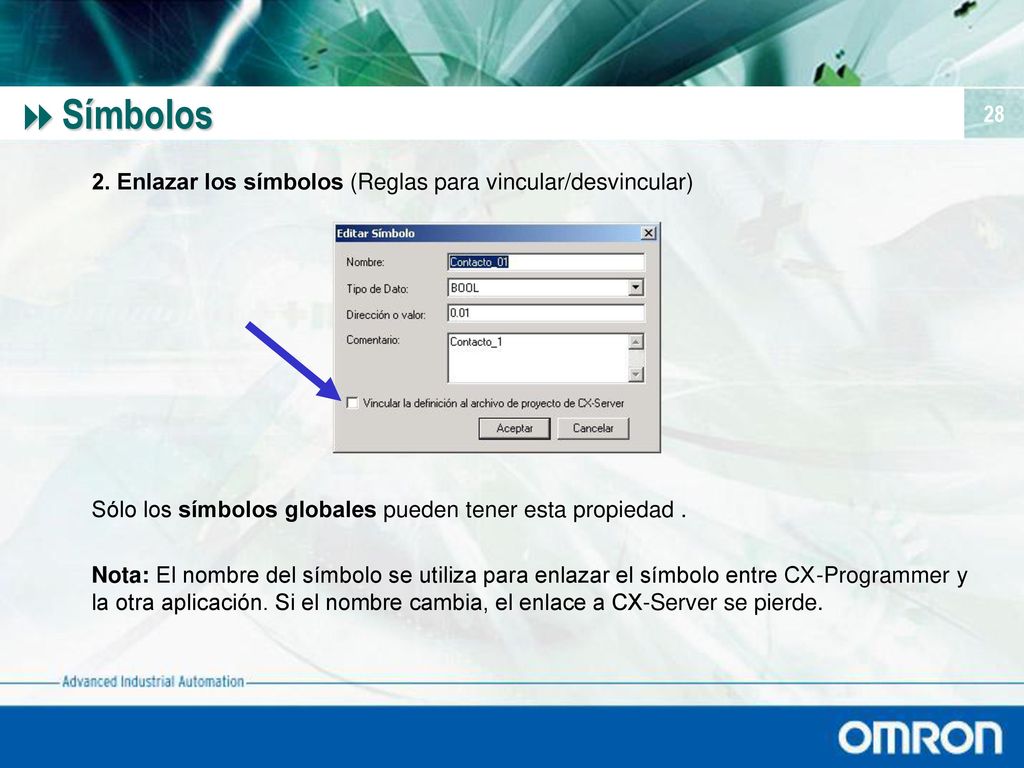 Símbolos

28

2. Enlazar los símbolos (Reglas para vincular/desvincular)

Editar Símbolo

Nombre: Contacto_01

Tipo de Dato: BOOL

Dirección o valor: 0.01

Comentario: Contacto_1

Vincular la definición al archivo de proyecto de CX-Server

Aceptar Cancelar

Sólo los símbolos globales pueden tener esta propiedad .

Nota: El nombre del símbolo se utiliza para enlazar el símbolo entre CX-Programmer y la otra aplicación. Si el nombre cambia, el enlace a CX-Server se pierde.

Advanced Industrial Automation

OMRON